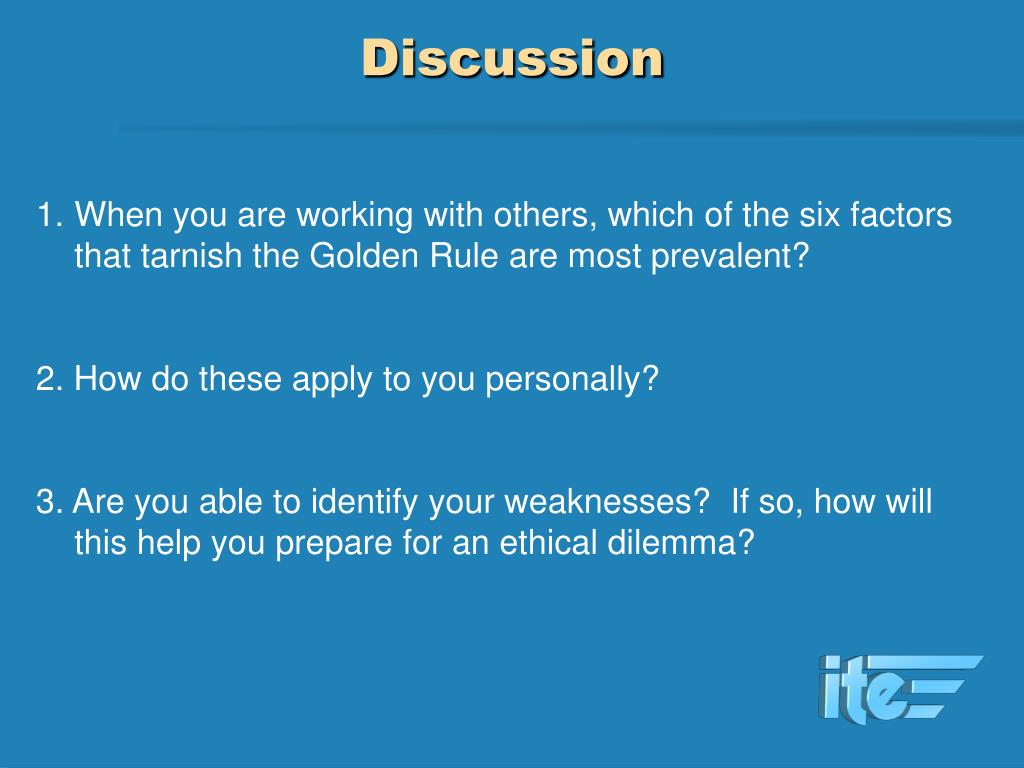 Discussion

1. When you are working with others, which of the six factors that tarnish the Golden Rule are most prevalent?

2. How do these apply to you personally?

3. Are you able to identify your weaknesses? If so, how will this help you prepare for an ethical dilemma?

ite